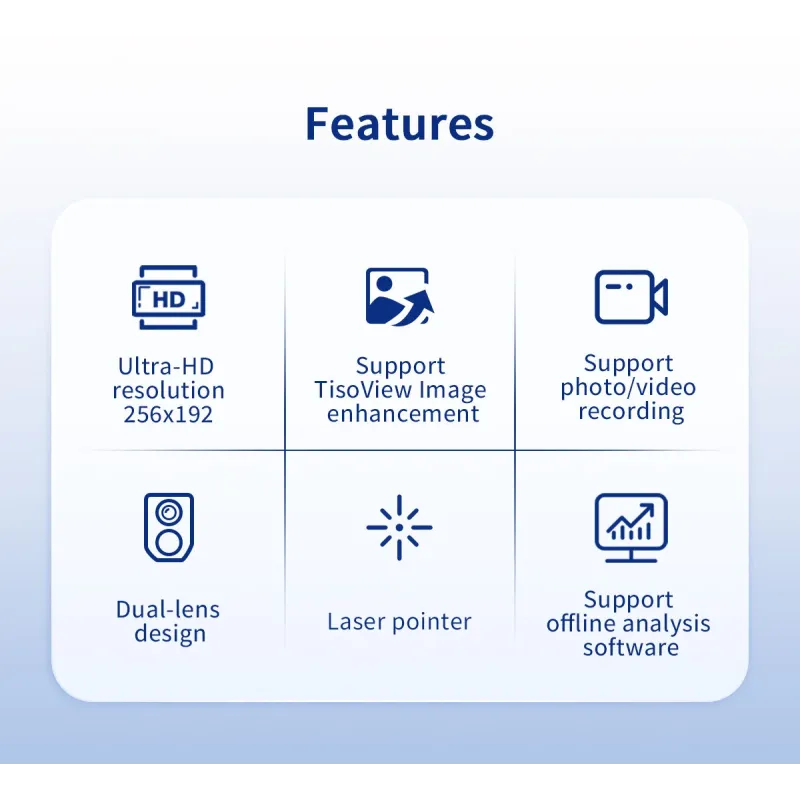 Features

HD

Ultra-HD resolution 256x192

Support TisoView Image enhancement

Support photo/video recording

Dual-lens design

Laser pointer

Support offline analysis software